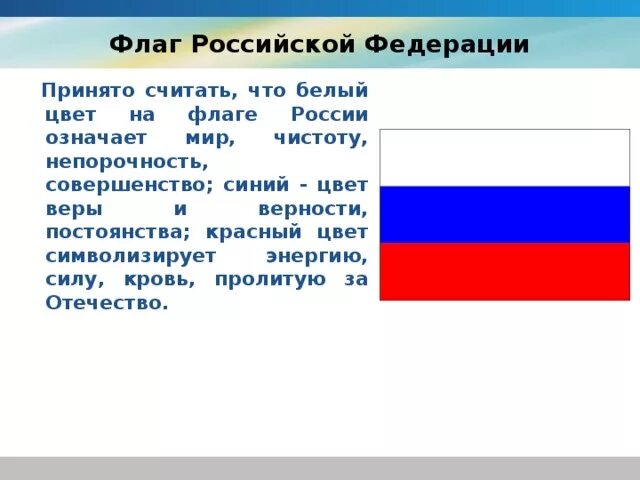 Флаг Российской Федерации

Принято считать, что белый цвет на флаге России означает мир, чистоту, непорочность, совершенство; синий - цвет веры и верности, постоянства; красный цвет символизирует энергию, силу, кровь, пролитую за Отечество.